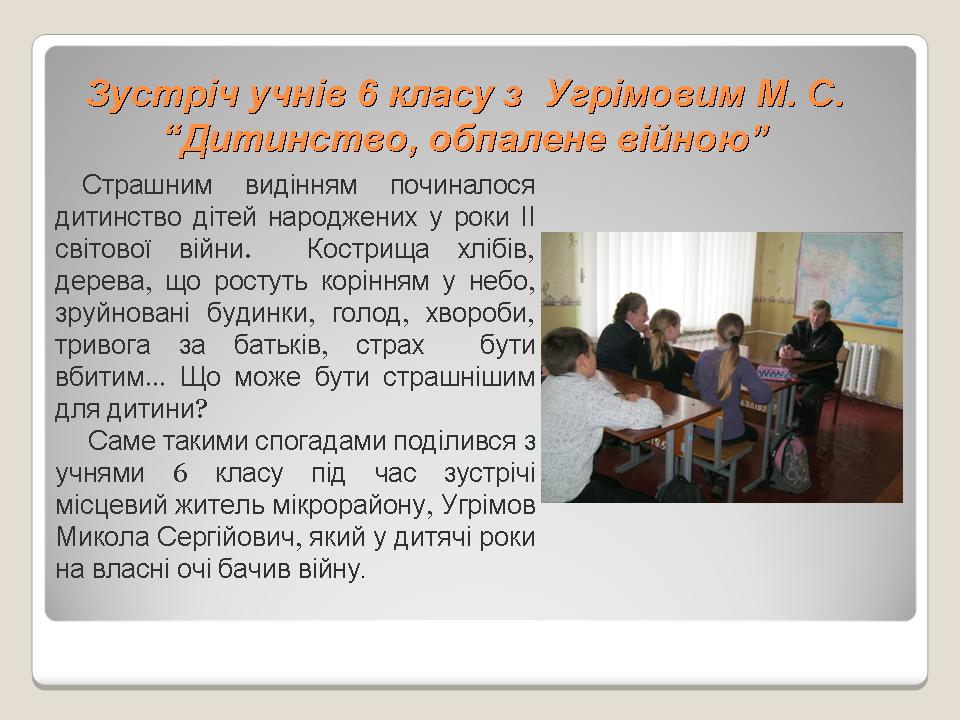 Зустріч учнів 6 класу з Угрімовим М. С. “Дитинство, обпалене війною”

Страшним видінням починалося дитинство дітей народжених у роки ІІ світової війни. Кострища хлібів, дерева, що ростуть корінням у небо, зруйновані будинки, голод, хвороби, тривога за батьків, страх бути вбитим... Що може бути страшнішим для дитини?

Саме такими спогадами поділився з учнями 6 класу під час зустрічі місцевий житель мікрорайону, Угрімов Микола Сергійович, який у дитячі роки на власні очі бачив війну.